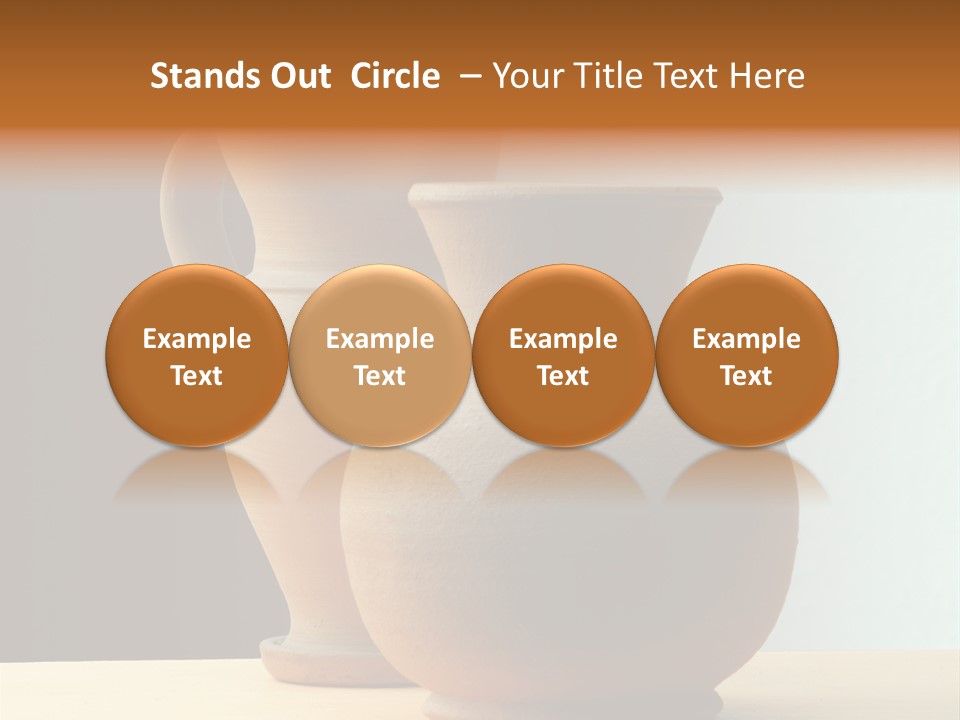 Stands Out Circle – Your Title Text Here

Example Text

Example Text

Example Text

Example Text